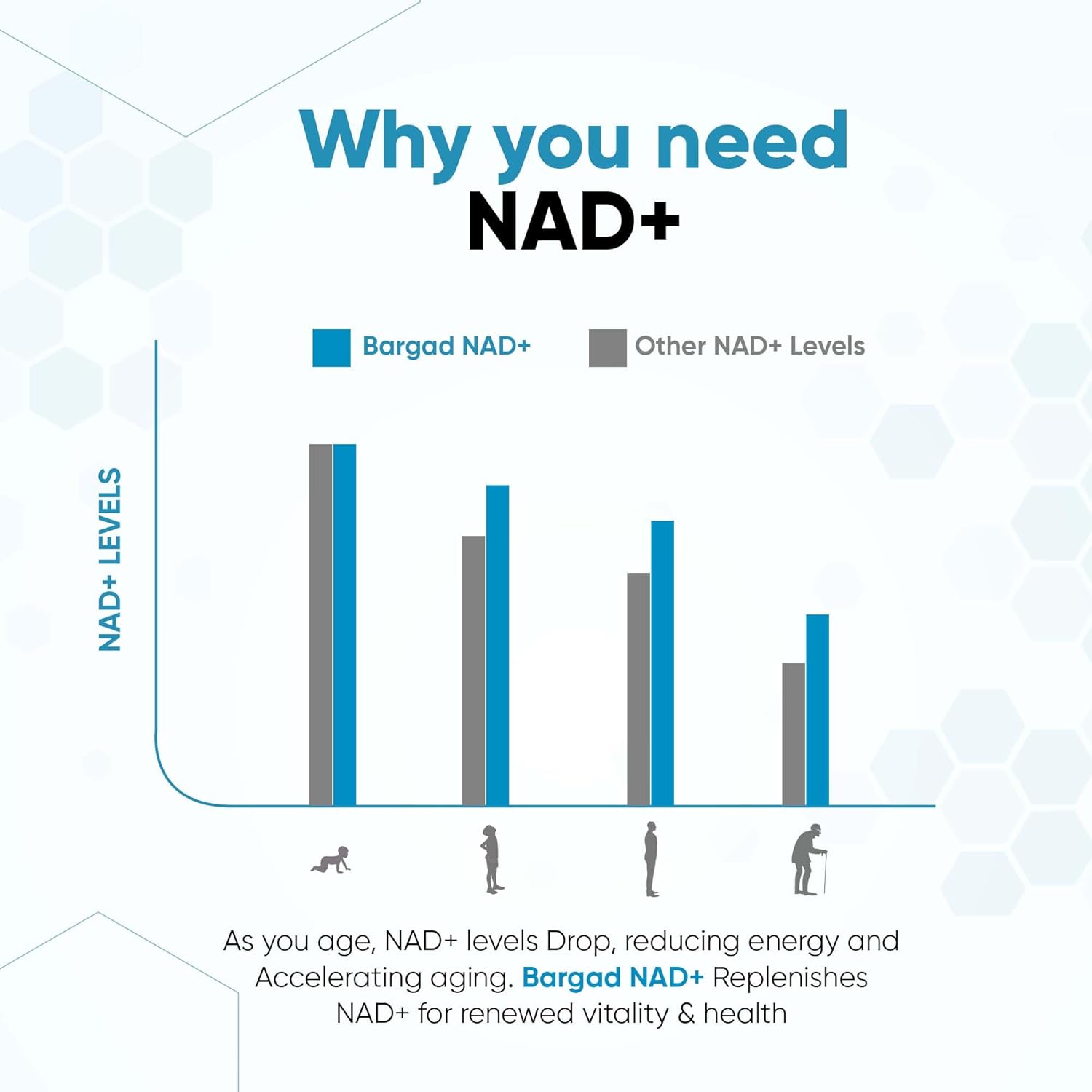 Why you need NAD+

Bargad NAD+

Other NAD+ Levels

NAD+ LEVELS

As you age, NAD+ levels Drop, reducing energy and Accelerating aging. Bargad NAD+ Replenishes NAD+ for renewed vitality & health